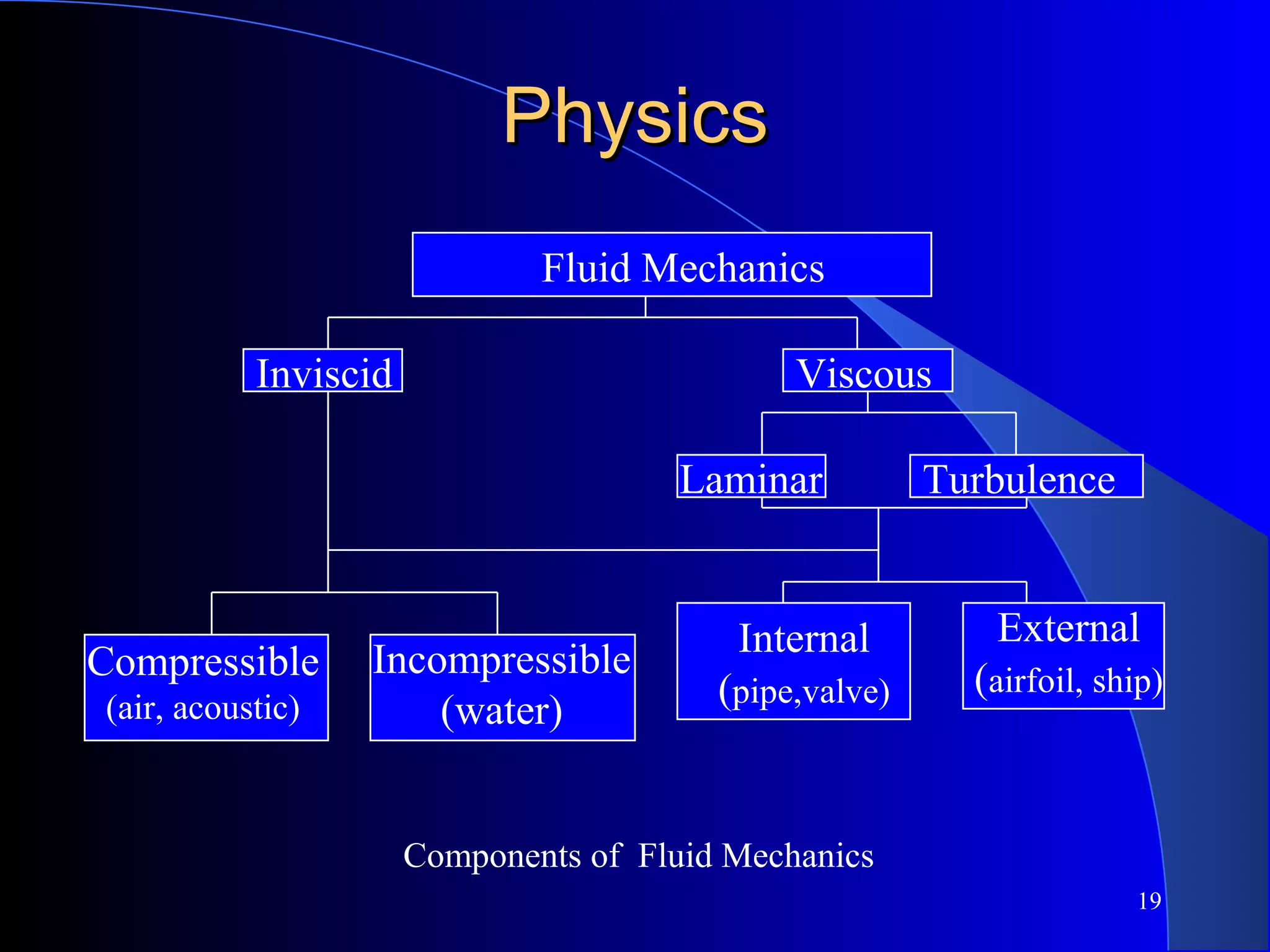 Physics

Fluid Mechanics

Inviscid

Viscous

Laminar

Turbulence

Compressible (air, acoustic)

Incompressible (water)

Internal (pipe,valve)

External (airfoil, ship)

Components of Fluid Mechanics

19